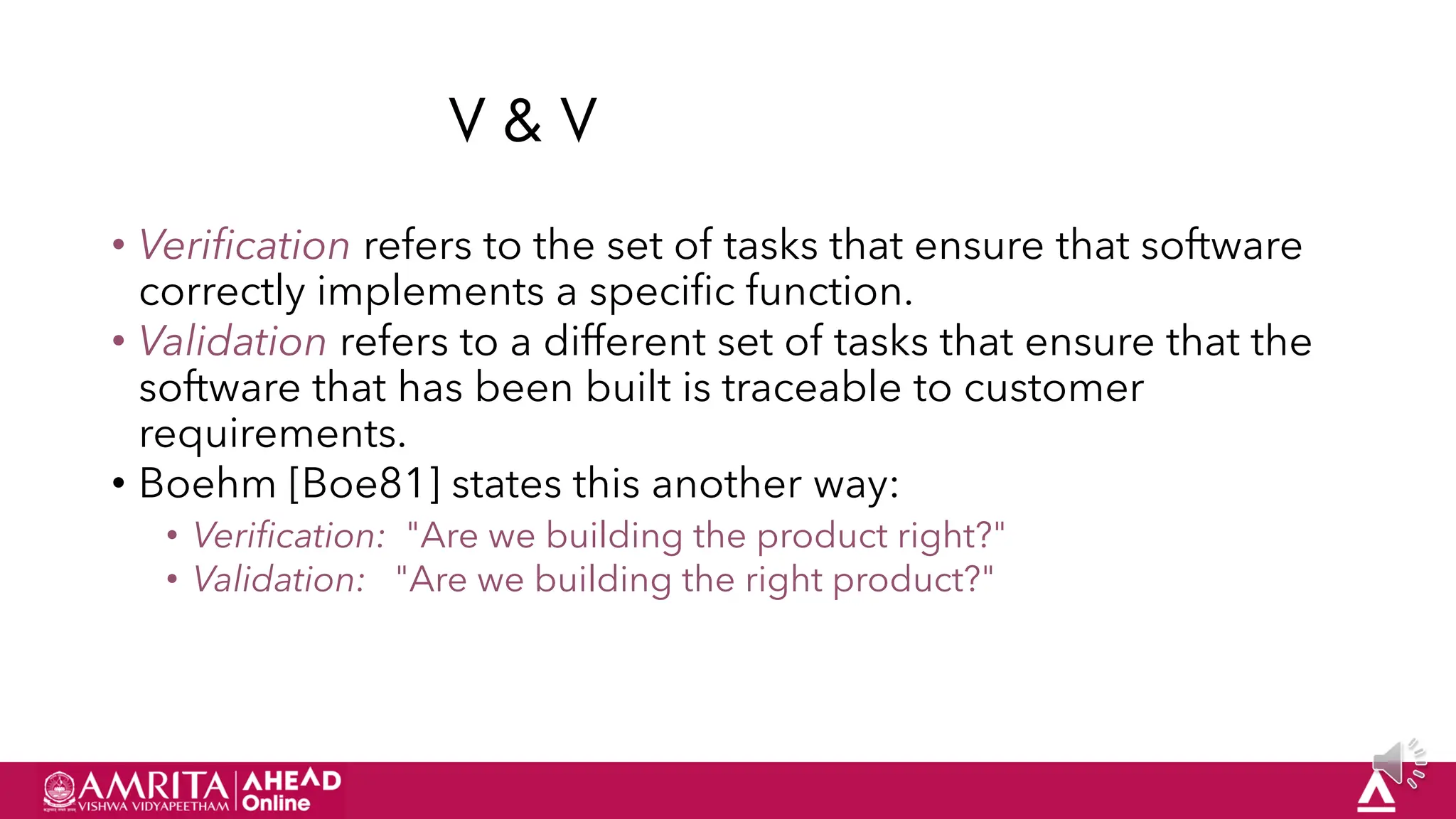 V & V

• Verification refers to the set of tasks that ensure that software correctly implements a specific function.
• Validation refers to a different set of tasks that ensure that the software that has been built is traceable to customer requirements.
• Boehm [Boe81] states this another way:
  • Verification: "Are we building the product right?"
  • Validation: "Are we building the right product?"

AMRITA VISHWA VIDYAPEETHAM | AHEAD Online